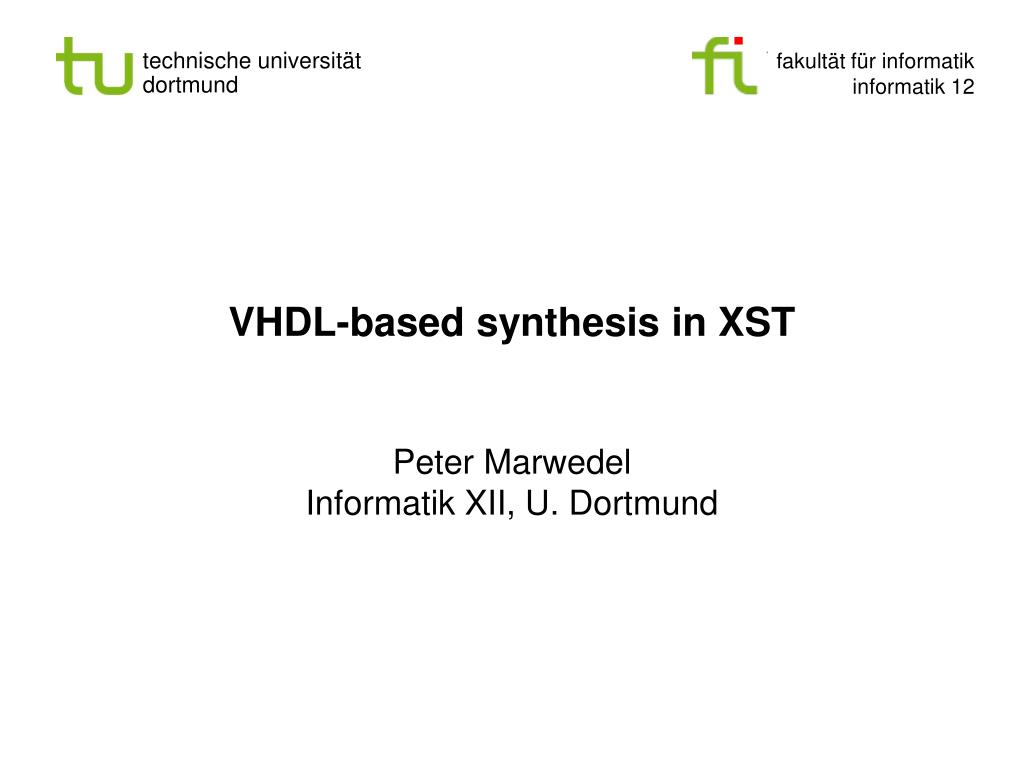 tu technische universität dortmund

fi fakultät für informatik
informatik 12

VHDL-based synthesis in XST

Peter Marwedel
Informatik XII, U. Dortmund